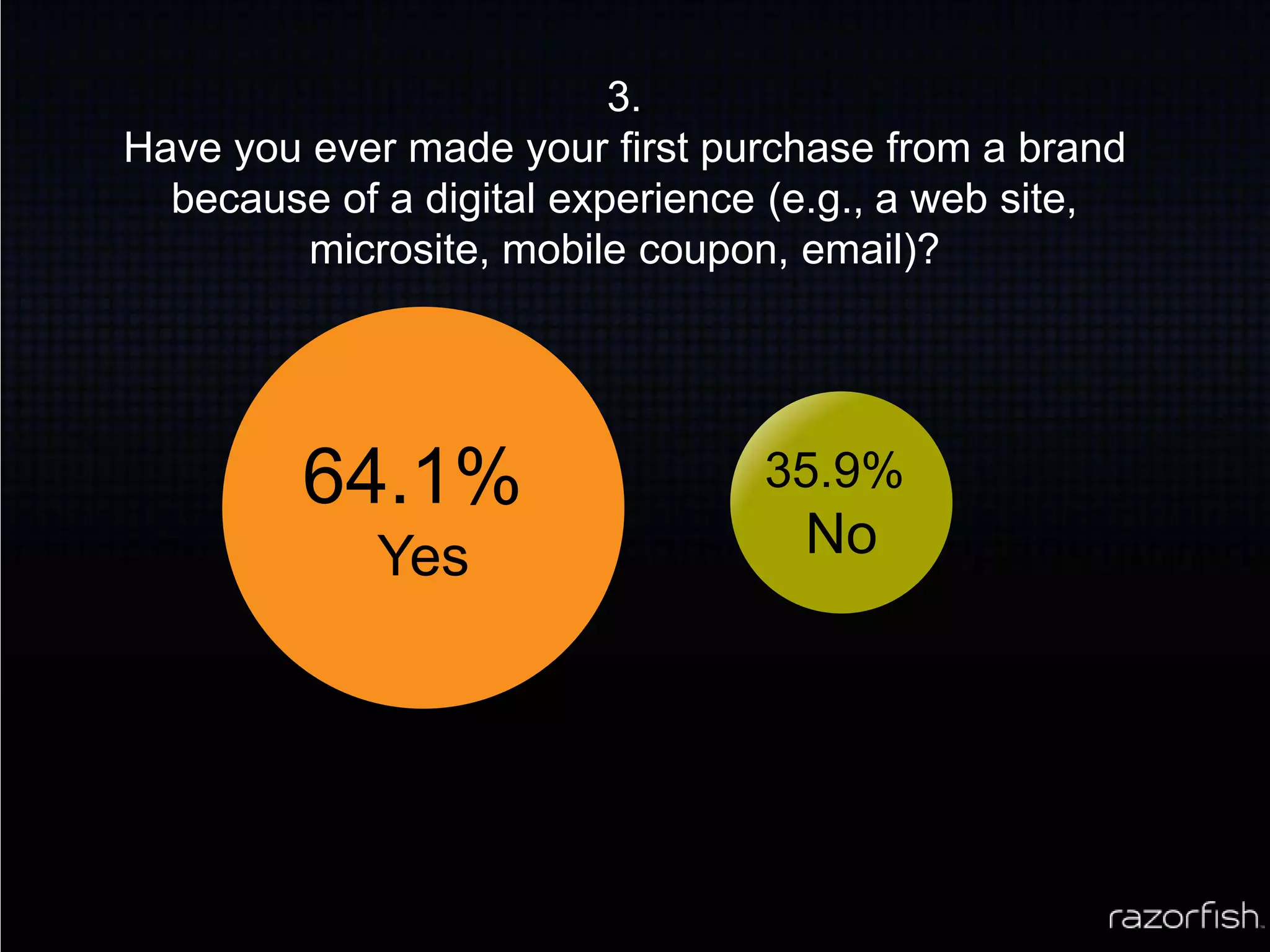 3.
Have you ever made your first purchase from a brand because of a digital experience (e.g., a web site, microsite, mobile coupon, email)?

64.1%
Yes

35.9%
No

razorfish.